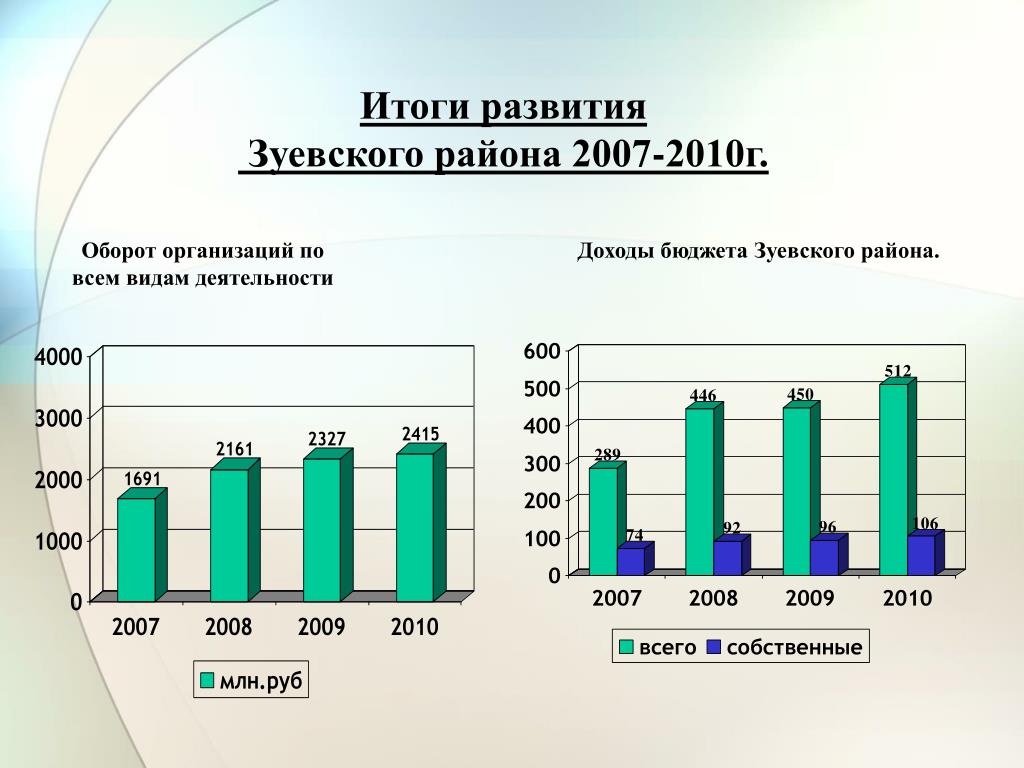 Итоги развития
Зуевского района 2007-2010г.

Оборот организаций по всем видам деятельности

4000
3000
2000
1000
0

1691
2161
2327
2415

2007 2008 2009 2010

млн.руб

Доходы бюджета Зуевского района.

600
500
400
300
200
100
0

289
74
446
92
450
96
512
106

2007 2008 2009 2010

всего собственные